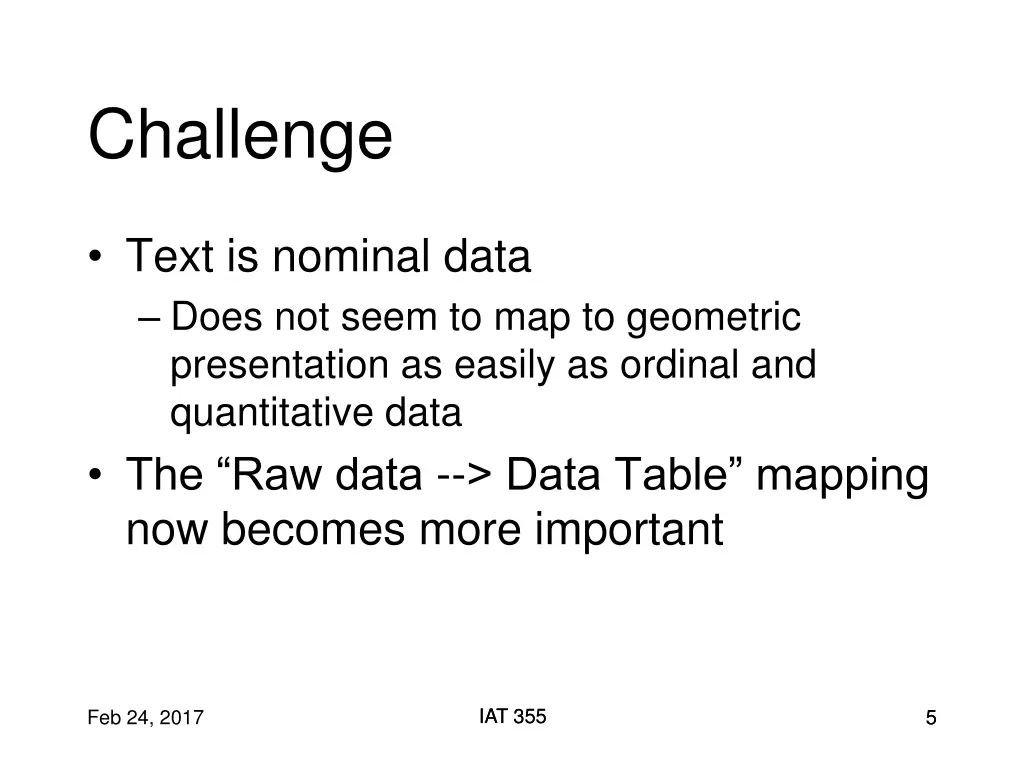 Challenge

• Text is nominal data
– Does not seem to map to geometric presentation as easily as ordinal and quantitative data

• The “Raw data --> Data Table” mapping now becomes more important

Feb 24, 2017

IAT 355

5